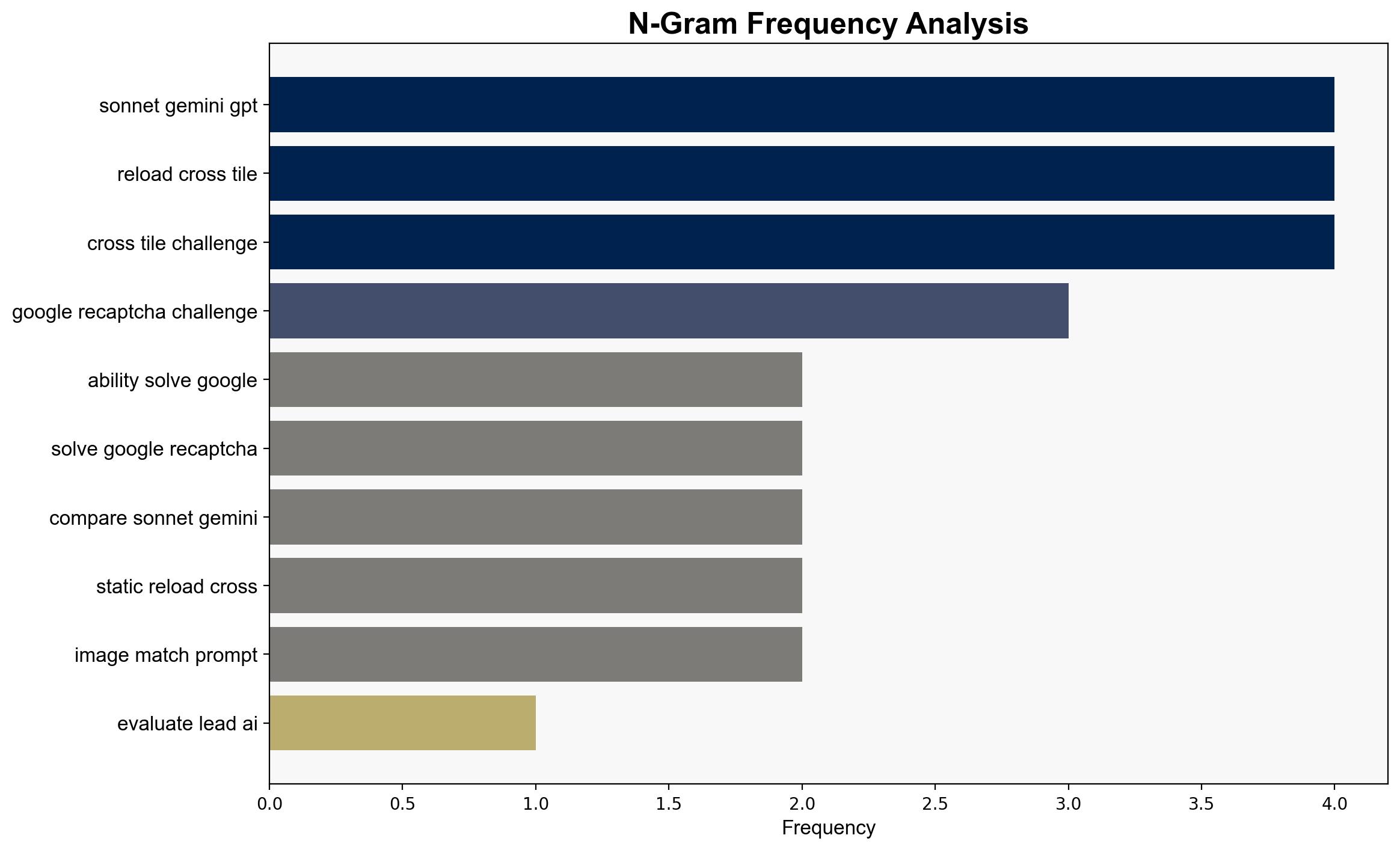 N-Gram Frequency Analysis

sonnet gemini gpt
reload cross tile
cross tile challenge
google recaptcha challenge
ability solve google
solve google recaptcha
compare sonnet gemini
static reload cross
image match prompt
evaluate lead ai

0.0 0.5 1.0 1.5 2.0 2.5 3.0 3.5 4.0
Frequency